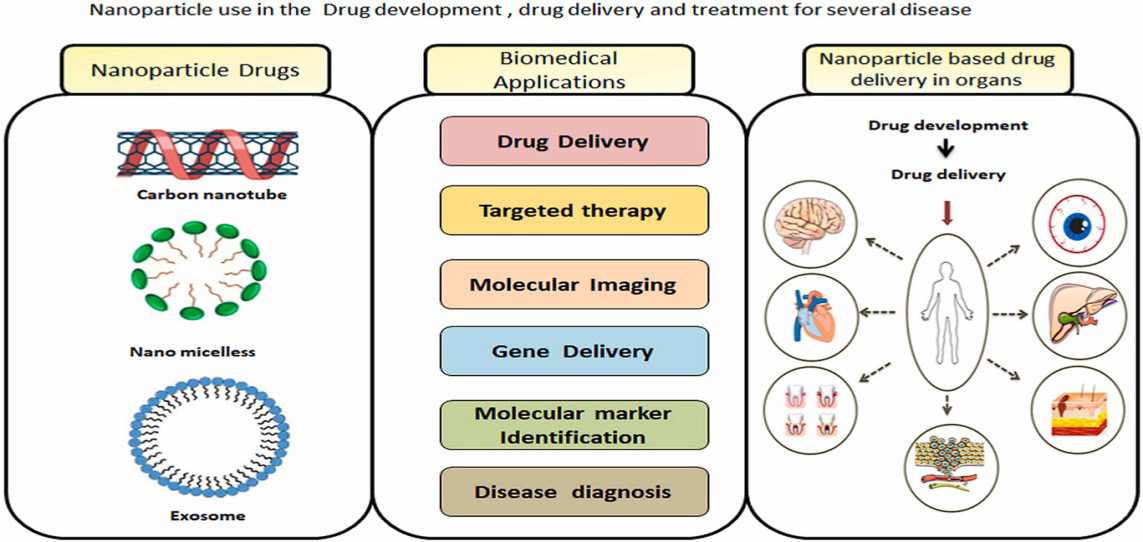 Nanoparticle use in the Drug development , drug delivery and treatment for several disease

Nanoparticle Drugs

Carbon nanotube

Nano micelless

Exosome

Biomedical Applications

Drug Delivery

Targeted therapy

Molecular Imaging

Gene Delivery

Molecular marker Identification

Disease diagnosis

Nanoparticle based drug delivery in organs

Drug development

Drug delivery